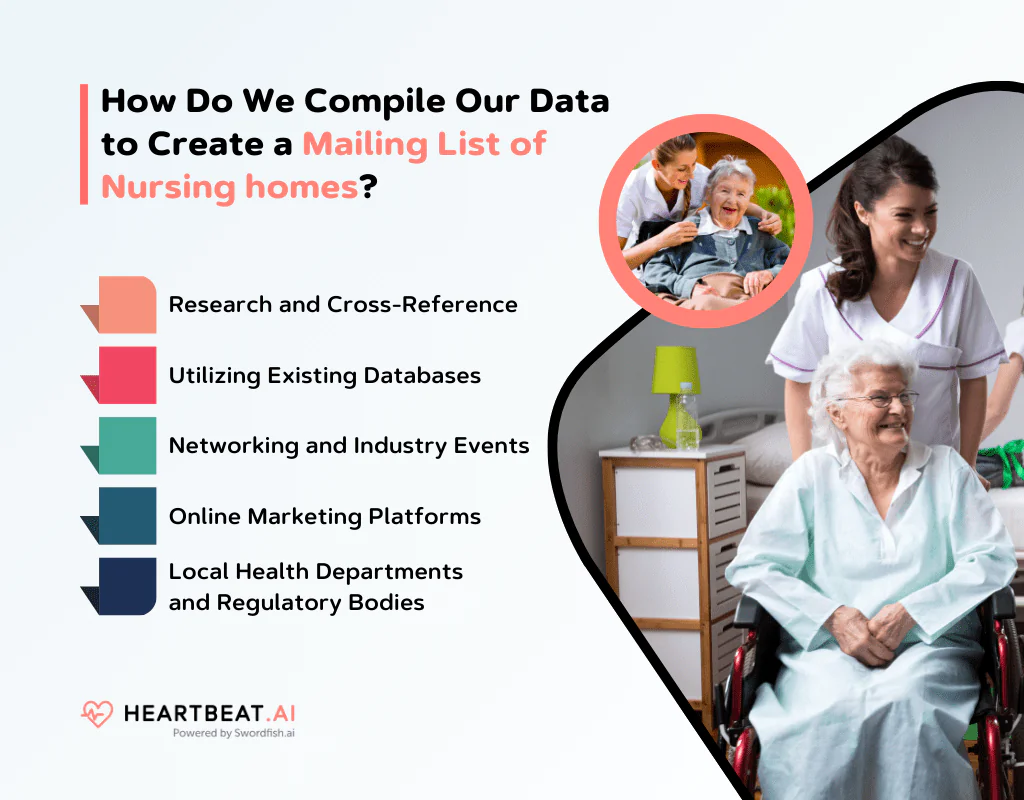 How Do We Compile Our Data to Create a Mailing List of Nursing homes?

Research and Cross-Reference

Utilizing Existing Databases

Networking and Industry Events

Online Marketing Platforms

Local Health Departments and Regulatory Bodies

HEARTBEAT.AI
Powered by Swordfish.ai